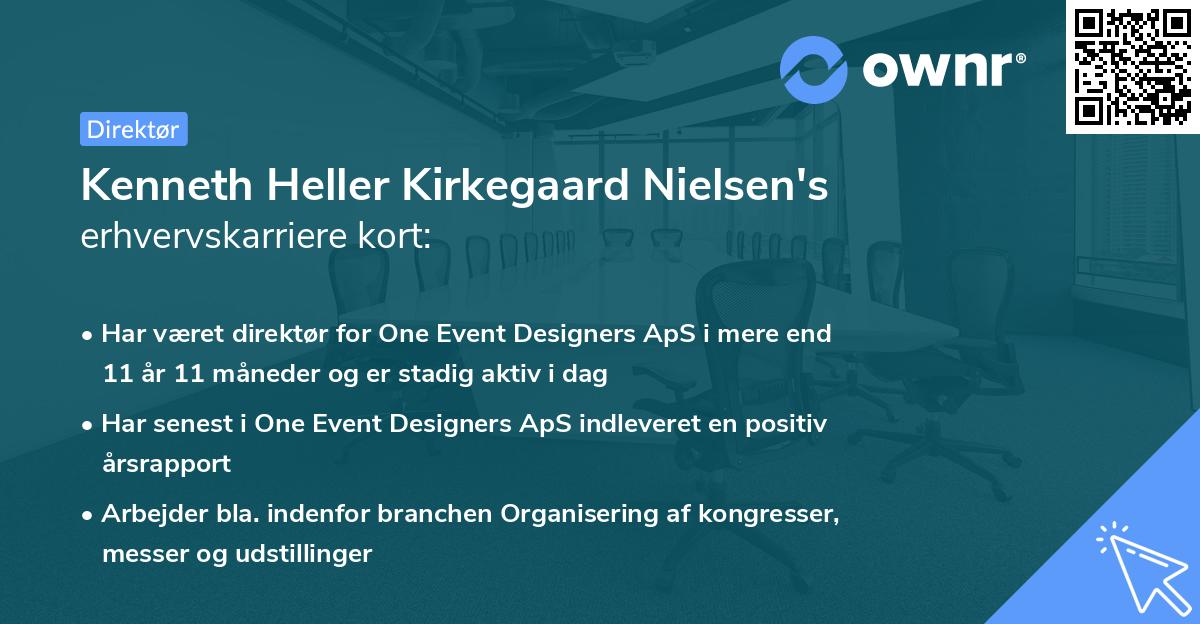 ownr®

Direktør

Kenneth Heller Kirkegaard Nielsen's erhvervskarriere kort:

• Har været direktør for One Event Designers ApS i mere end 11 år 11 måneder og er stadig aktiv i dag

• Har senest i One Event Designers ApS indleveret en positiv årsrapport

• Arbejder bla. indenfor branchen Organisering af kongresser, messer og udstillinger